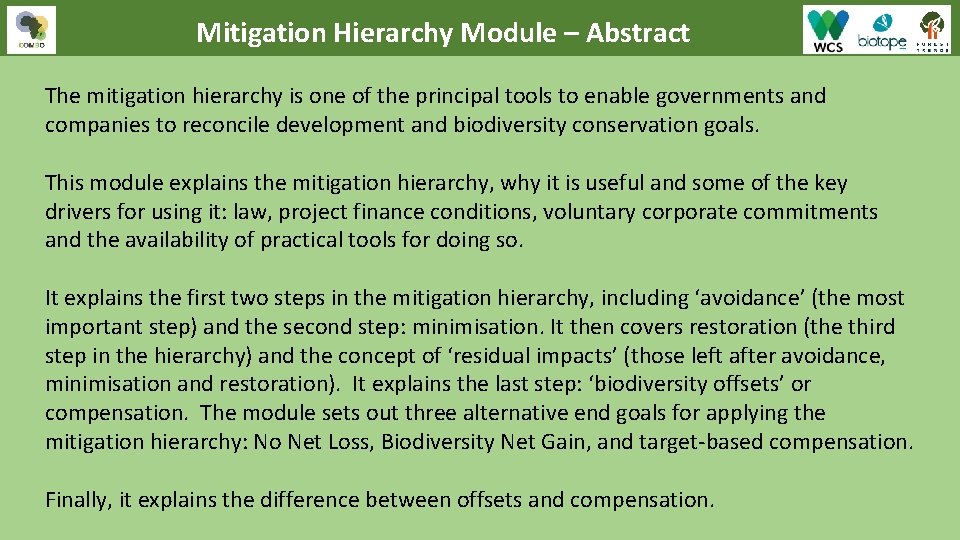 COMBO

Mitigation Hierarchy Module – Abstract

WCS biotope FOREST TRENDS

The mitigation hierarchy is one of the principal tools to enable governments and companies to reconcile development and biodiversity conservation goals.

This module explains the mitigation hierarchy, why it is useful and some of the key drivers for using it: law, project finance conditions, voluntary corporate commitments and the availability of practical tools for doing so.

It explains the first two steps in the mitigation hierarchy, including ‘avoidance’ (the most important step) and the second step: minimisation. It then covers restoration (the third step in the hierarchy) and the concept of ‘residual impacts’ (those left after avoidance, minimisation and restoration). It explains the last step: ‘biodiversity offsets’ or compensation. The module sets out three alternative end goals for applying the mitigation hierarchy: No Net Loss, Biodiversity Net Gain, and target-based compensation.

Finally, it explains the difference between offsets and compensation.